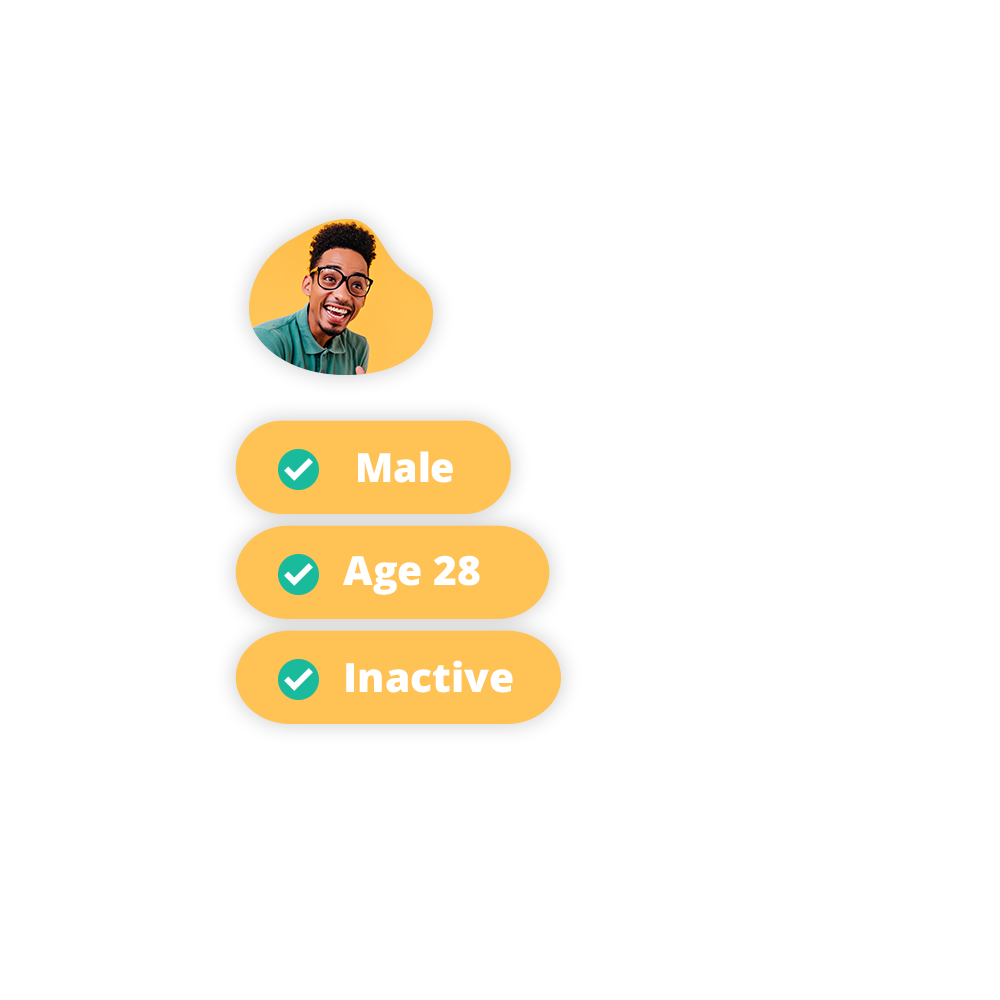 Male

Age 28

Inactive